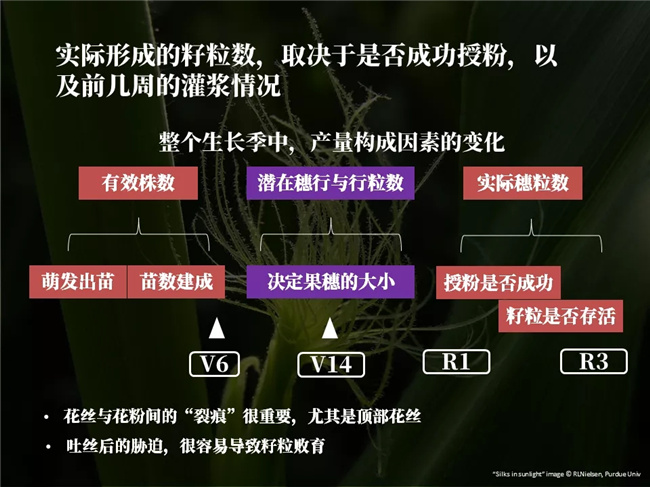 实际形成的籽粒数，取决于是否成功授粉，以及前几周的灌浆情况

整个生长季中，产量构成因素的变化

有效株数

潜在穗行与行粒数

实际穗粒数

萌发出苗

苗数建成

决定果穗的大小

授粉是否成功

籽粒是否存活

V6

V14

R1

R3

• 花丝与花粉间的“裂痕”很重要，尤其是顶部花丝

• 吐丝后的胁迫，很容易导致籽粒败育

"Silks in sunlight" image © RLNielsen, Purdue Univ